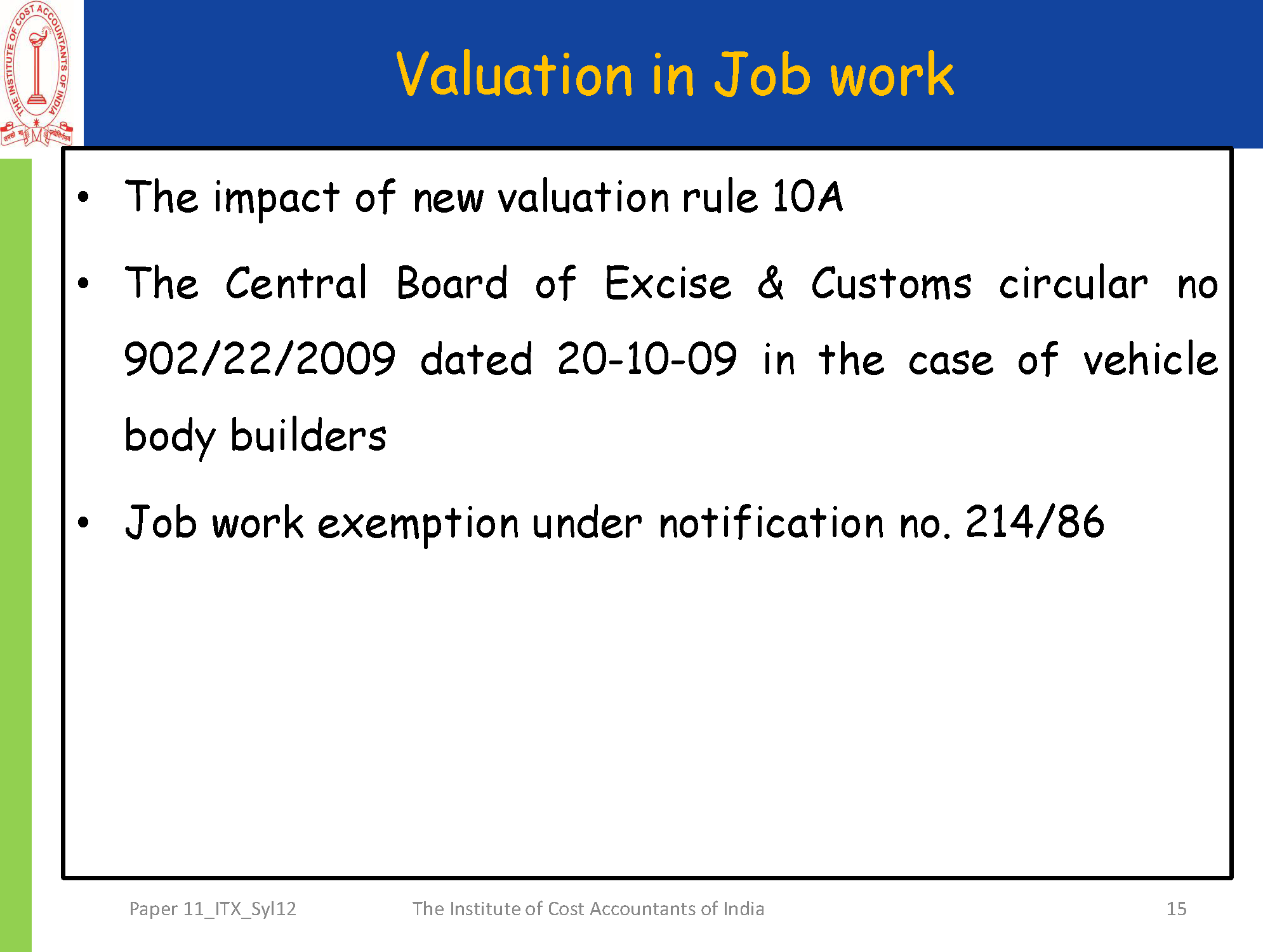 THE INSTITUTE OF COST ACCOUNTANTS OF INDIA

Valuation in Job work

• The impact of new valuation rule 10A

• The Central Board of Excise & Customs circular no 902/22/2009 dated 20-10-09 in the case of vehicle body builders

• Job work exemption under notification no. 214/86

Paper 11_ITX_Syl12 The Institute of Cost Accountants of India 15